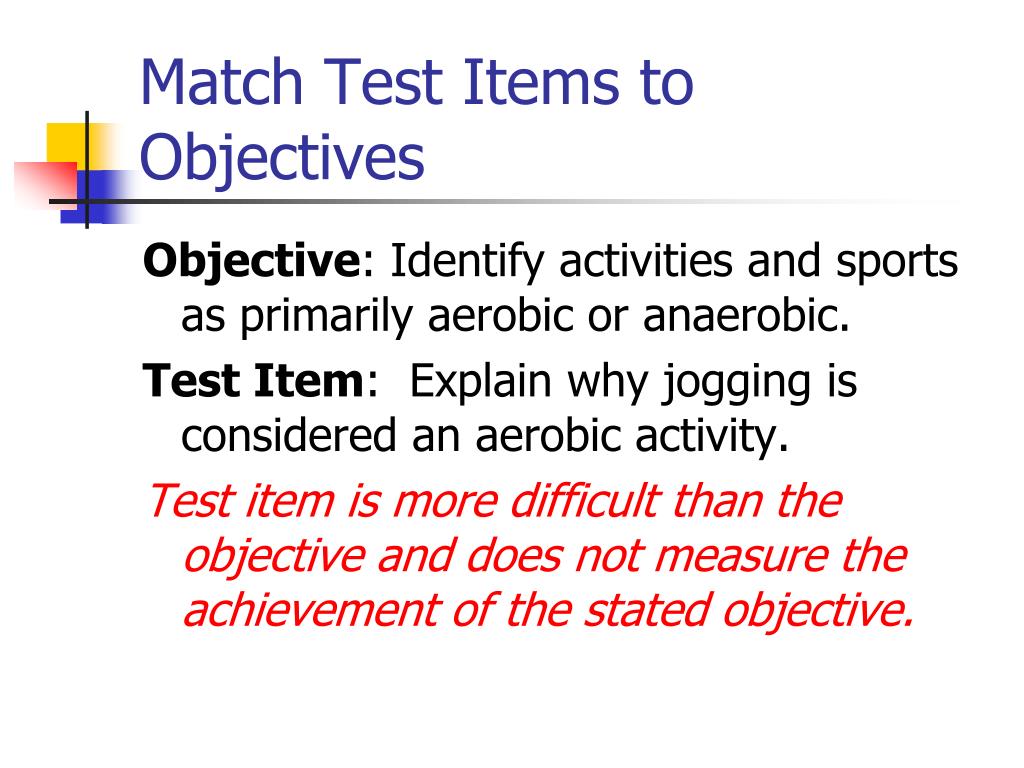 Match Test Items to Objectives

Objective: Identify activities and sports as primarily aerobic or anaerobic.

Test Item: Explain why jogging is considered an aerobic activity.

Test item is more difficult than the objective and does not measure the achievement of the stated objective.